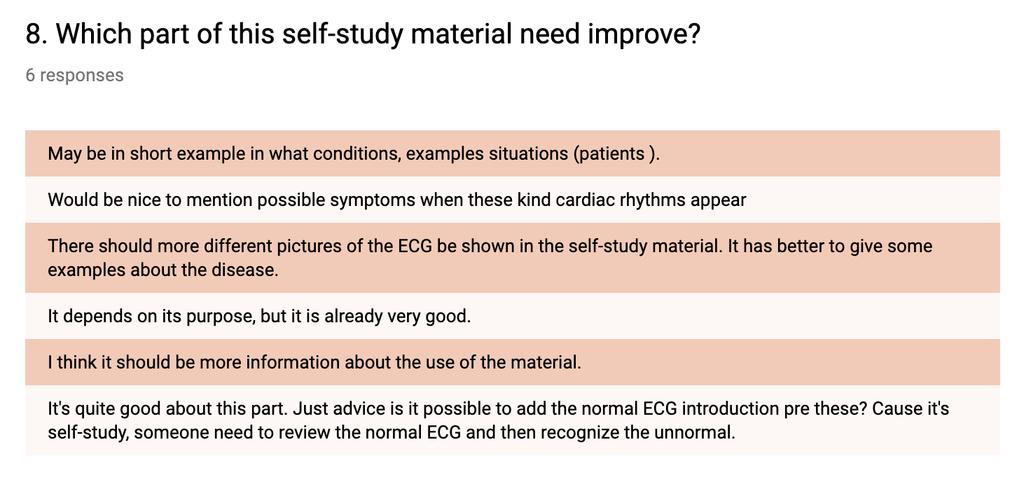 8. Which part of this self-study material need improve?

6 responses

May be in short example in what conditions, examples situations (patients ).

Would be nice to mention possible symptoms when these kind cardiac rhythms appear

There should more different pictures of the ECG be shown in the self-study material. It has better to give some examples about the disease.

It depends on its purpose, but it is already very good.

I think it should be more information about the use of the material.

It's quite good about this part. Just advice is it possible to add the normal ECG introduction pre these? Cause it's self-study, someone need to review the normal ECG and then recognize the unnormal.